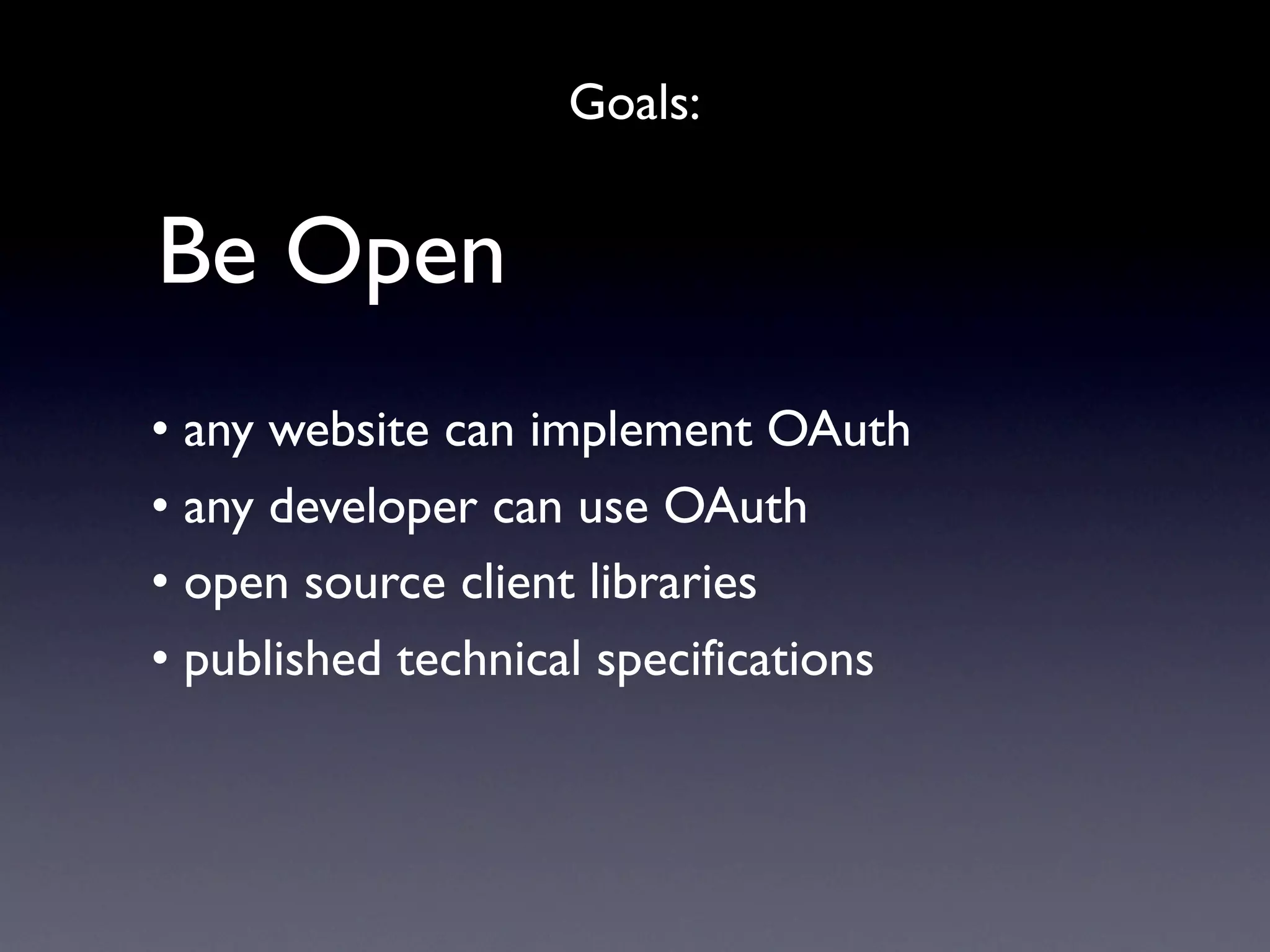 Goals:

Be Open

• any website can implement OAuth
• any developer can use OAuth
• open source client libraries
• published technical specifications